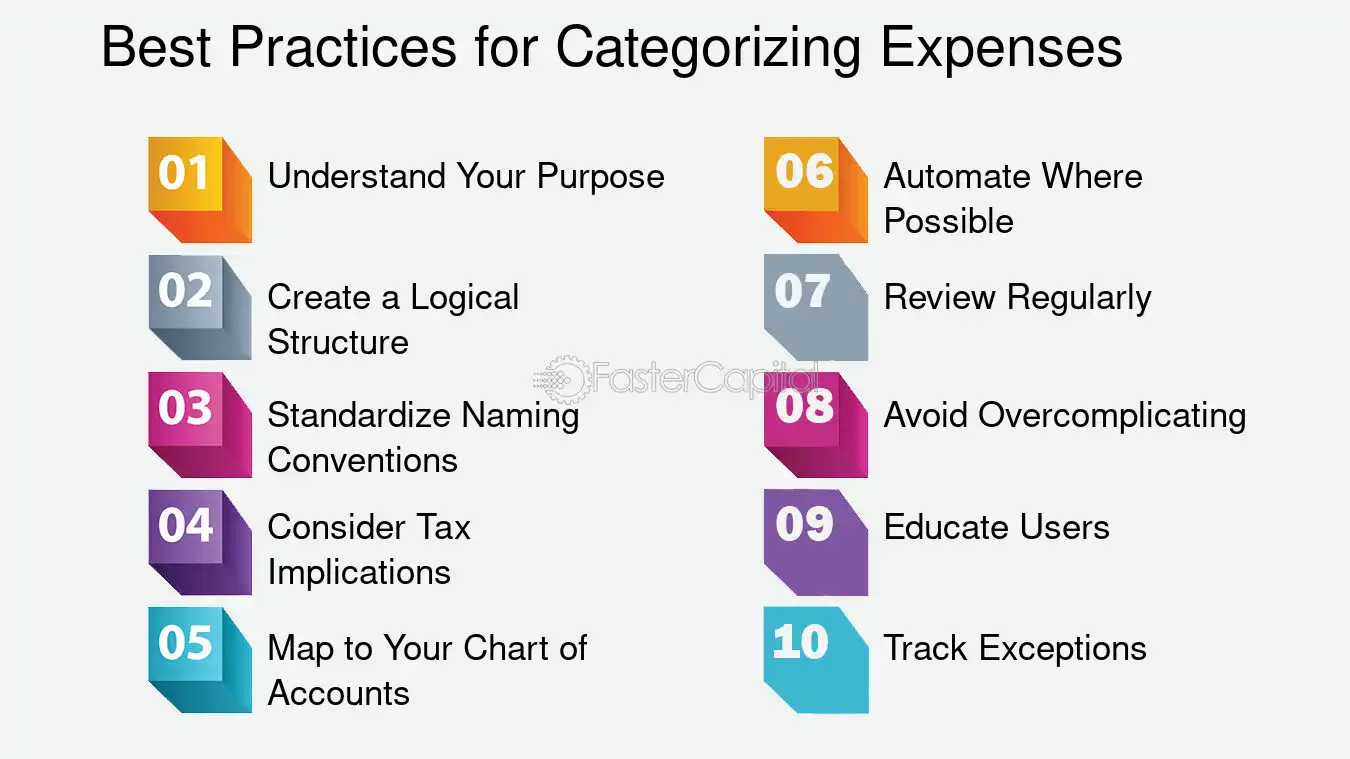 Best Practices for Categorizing Expenses

01 Understand Your Purpose

02 Create a Logical Structure

03 Standardize Naming Conventions

04 Consider Tax Implications

05 Map to Your Chart of Accounts

06 Automate Where Possible

07 Review Regularly

08 Avoid Overcomplicating

09 Educate Users

10 Track Exceptions

FasterCapital